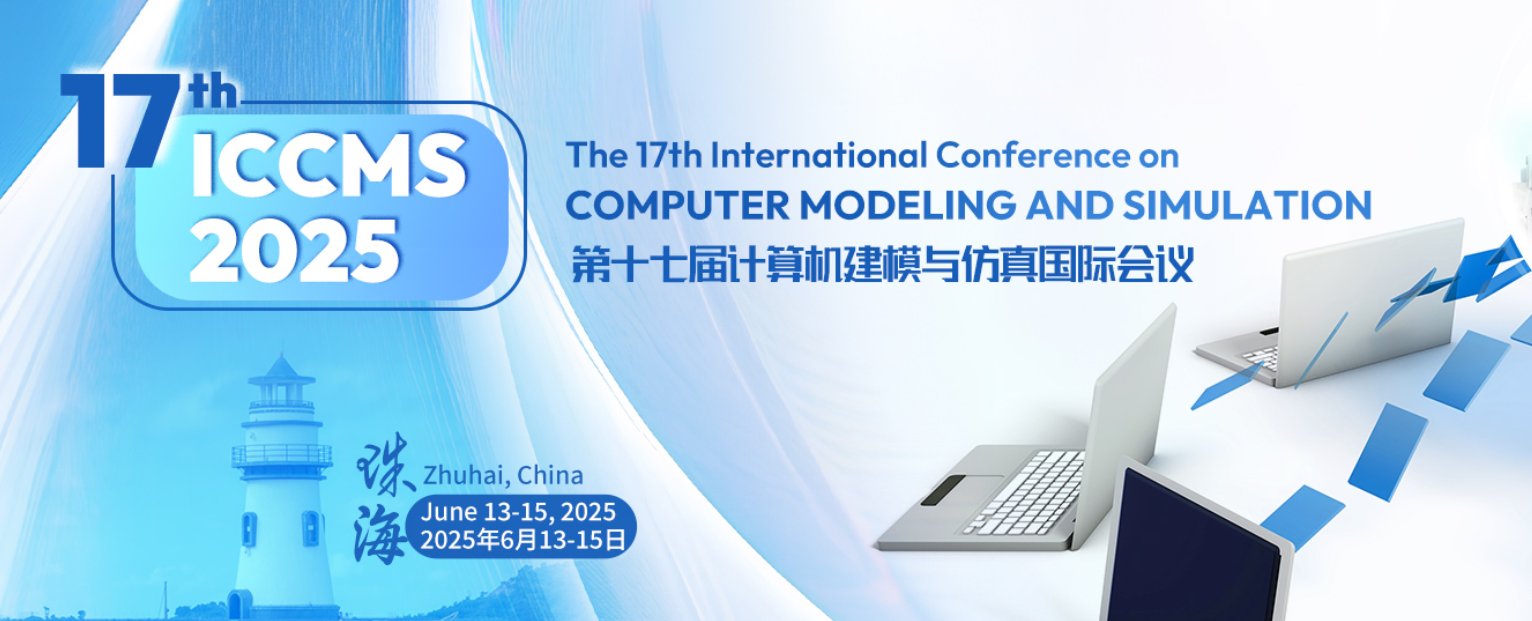 17th
ICCMS
2025

The 17th International Conference on
COMPUTER MODELING AND SIMULATION
第十七届计算机建模与仿真国际会议

珠海
Zhuhai, China
June 13-15, 2025
2025年6月13-15日